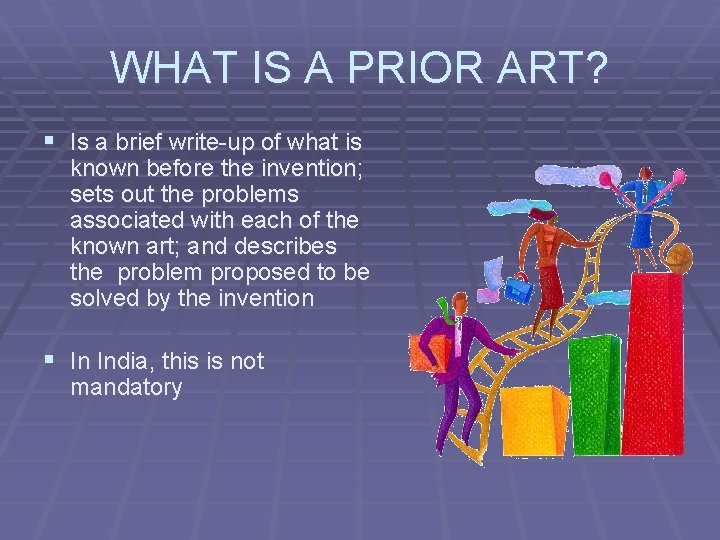 WHAT IS A PRIOR ART?

▪ Is a brief write-up of what is known before the invention; sets out the problems associated with each of the known art; and describes the problem proposed to be solved by the invention

▪ In India, this is not mandatory